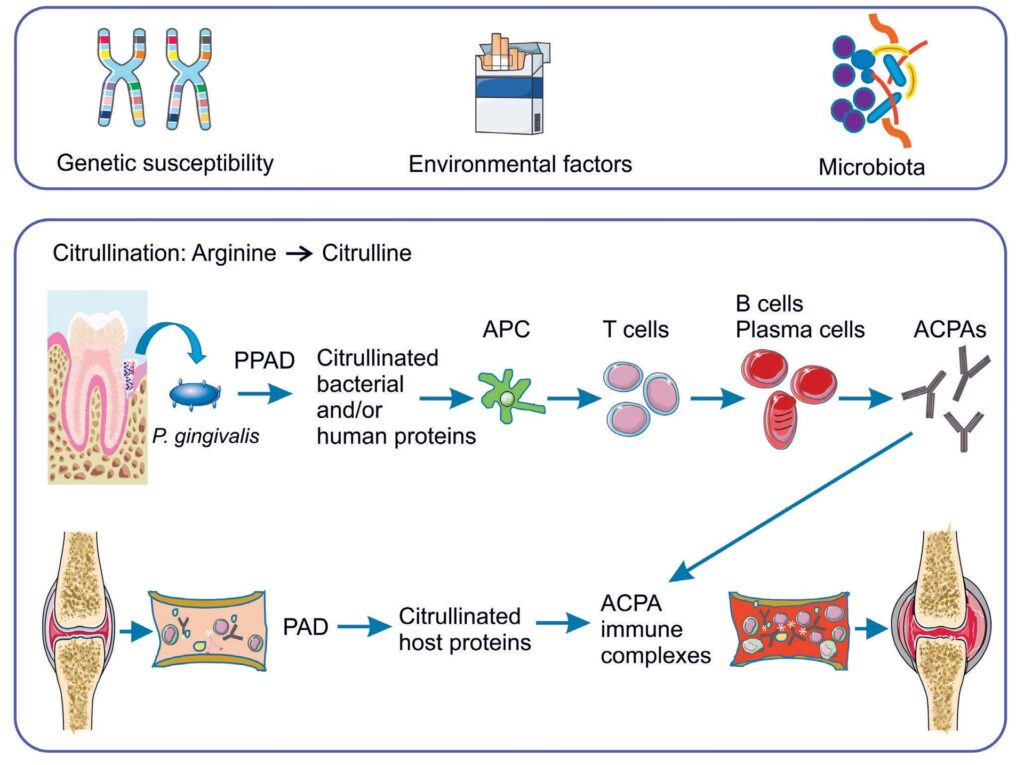 Genetic susceptibility

Environmental factors

Microbiota

Citrullination: Arginine → Citrulline

P. gingivalis

PPAD

Citrullinated bacterial and/or human proteins

APC

T cells

B cells
Plasma cells

ACPAs

PAD

Citrullinated host proteins

ACPA immune complexes